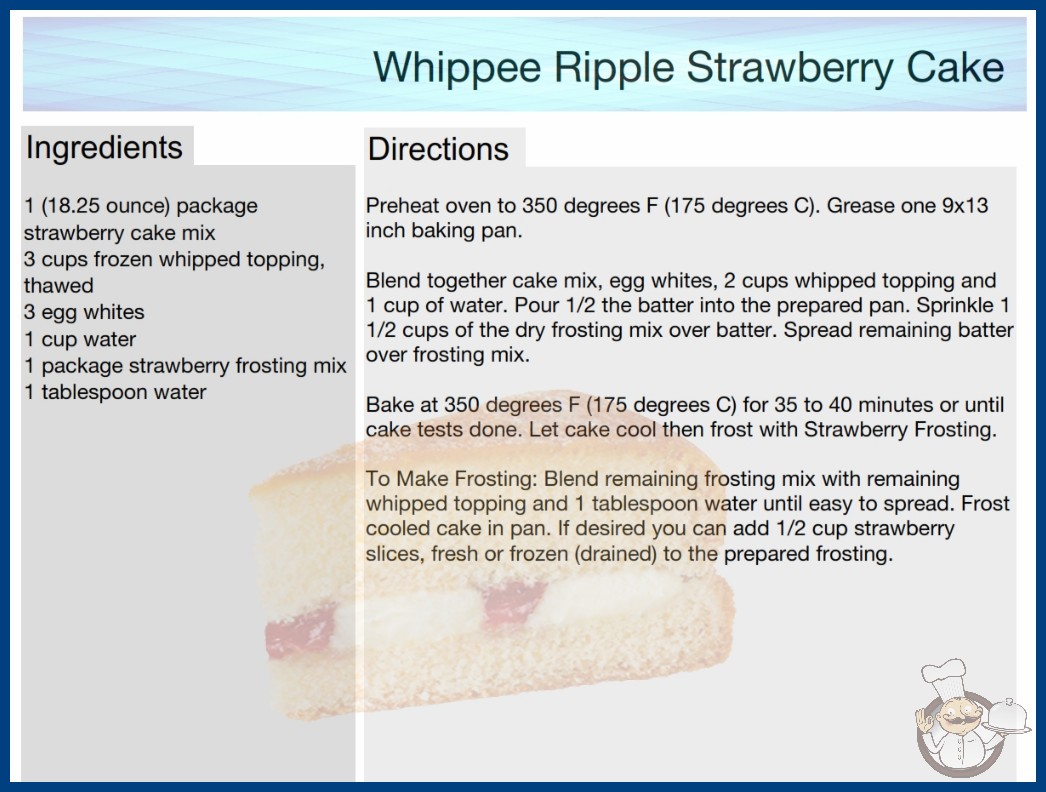 Whippee Ripple Strawberry Cake

Ingredients

1 (18.25 ounce) package strawberry cake mix
3 cups frozen whipped topping, thawed
3 egg whites
1 cup water
1 package strawberry frosting mix
1 tablespoon water

Directions

Preheat oven to 350 degrees F (175 degrees C). Grease one 9x13 inch baking pan.

Blend together cake mix, egg whites, 2 cups whipped topping and 1 cup of water. Pour 1/2 the batter into the prepared pan. Sprinkle 1 1/2 cups of the dry frosting mix over batter. Spread remaining batter over frosting mix.

Bake at 350 degrees F (175 degrees C) for 35 to 40 minutes or until cake tests done. Let cake cool then frost with Strawberry Frosting.

To Make Frosting: Blend remaining frosting mix with remaining whipped topping and 1 tablespoon water until easy to spread. Frost cooled cake in pan. If desired you can add 1/2 cup strawberry slices, fresh or frozen (drained) to the prepared frosting.